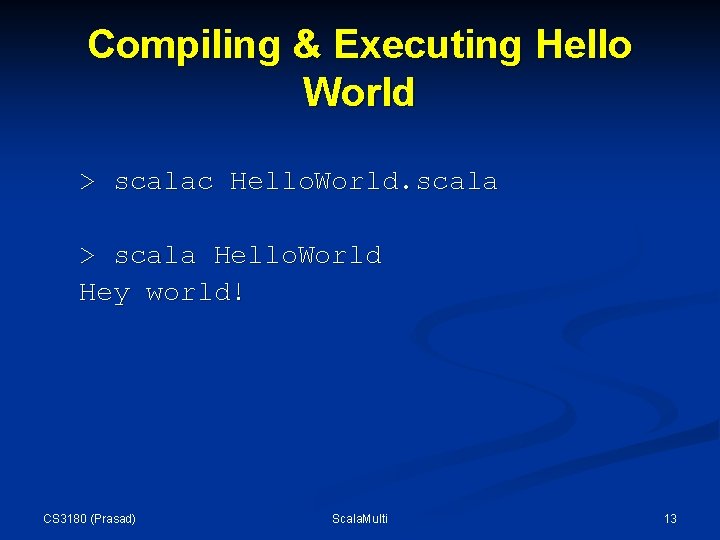 Compiling & Executing Hello World

> scalac HelloWorld.scala

> scala HelloWorld
Hey world!

CS3180 (Prasad)

ScalaMulti

13